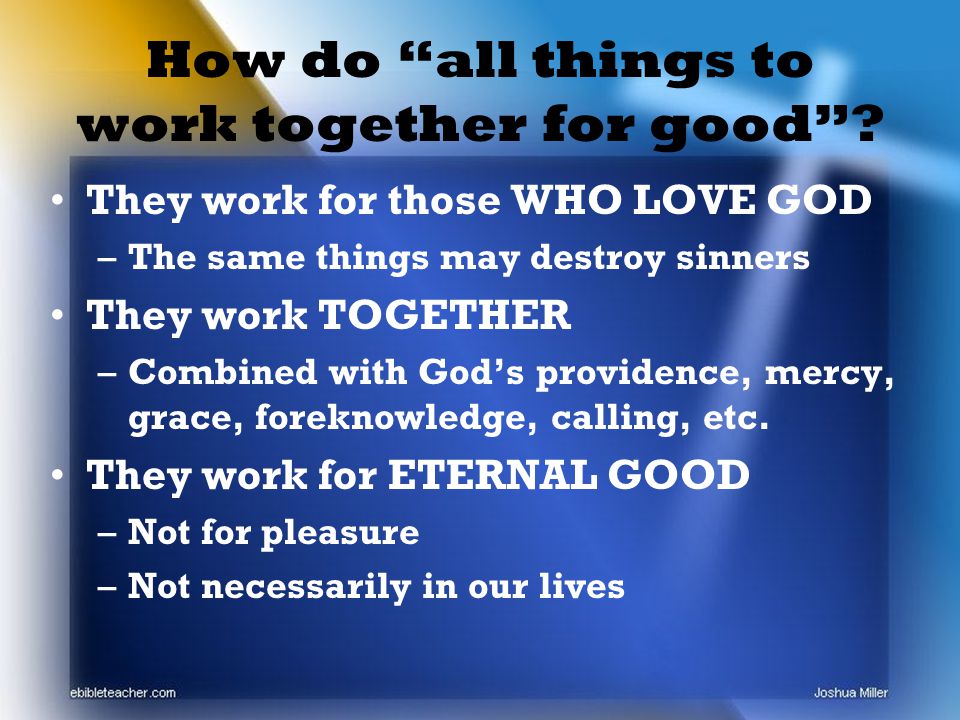 How do “all things to work together for good”?

• They work for those WHO LOVE GOD
– The same things may destroy sinners
• They work TOGETHER
– Combined with God’s providence, mercy, grace, foreknowledge, calling, etc.
• They work for ETERNAL GOOD
– Not for pleasure
– Not necessarily in our lives

ebibleteacher.com

Joshua Miller